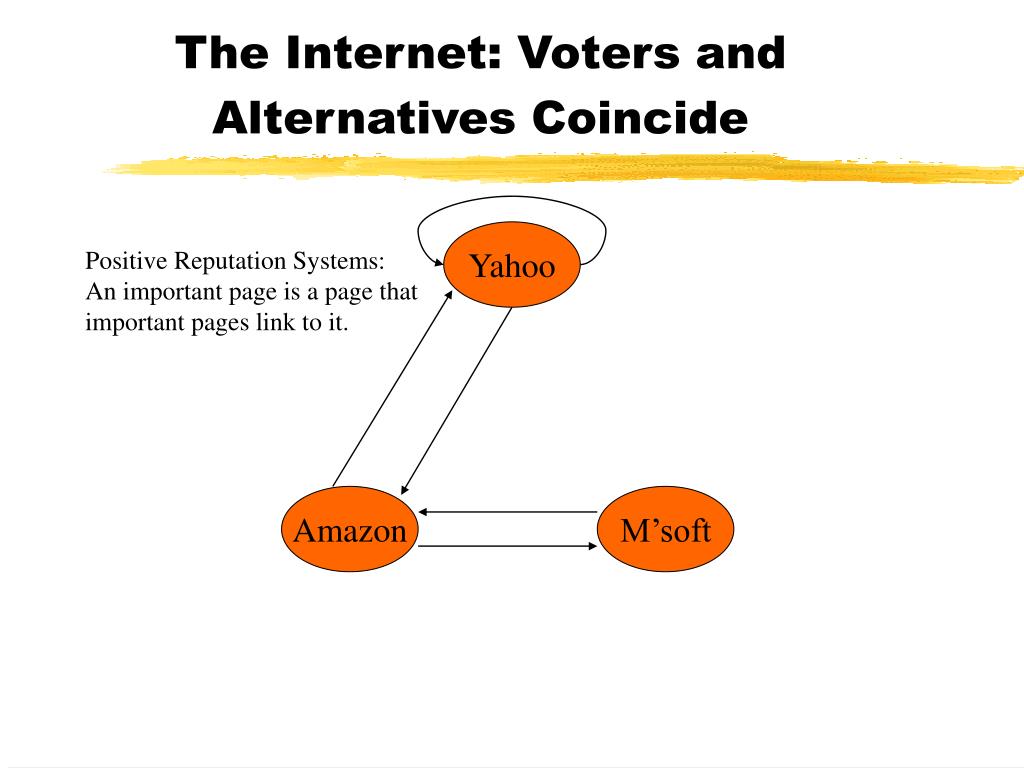 The Internet: Voters and Alternatives Coincide

Positive Reputation Systems:
An important page is a page that important pages link to it.

Yahoo

Amazon

M’soft